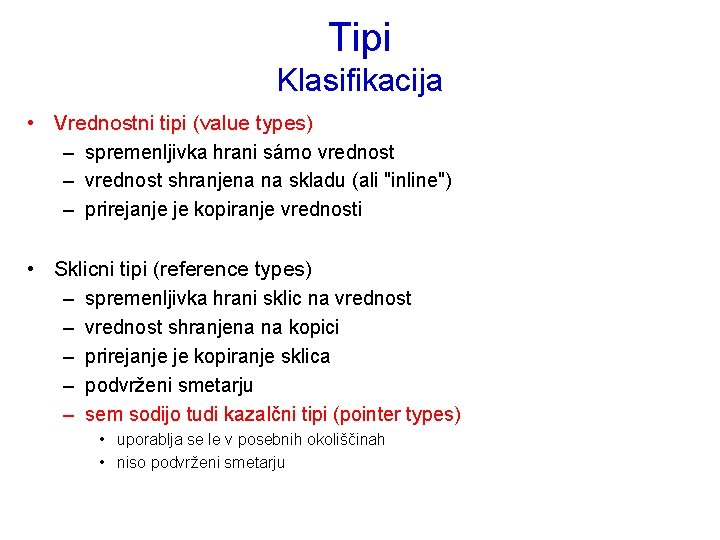 Tipi
Klasifikacija

• Vrednostni tipi (value types)
– spremenljivka hrani sámo vrednost
– vrednost shranjena na skladu (ali "inline")
– prirejanje je kopiranje vrednosti

• Sklicni tipi (reference types)
– spremenljivka hrani sklic na vrednost
– vrednost shranjena na kopici
– prirejanje je kopiranje sklica
– podvrženi smetarju
– sem sodijo tudi kazalčni tipi (pointer types)
• uporablja se le v posebnih okoliščinah
• niso podvrženi smetarju